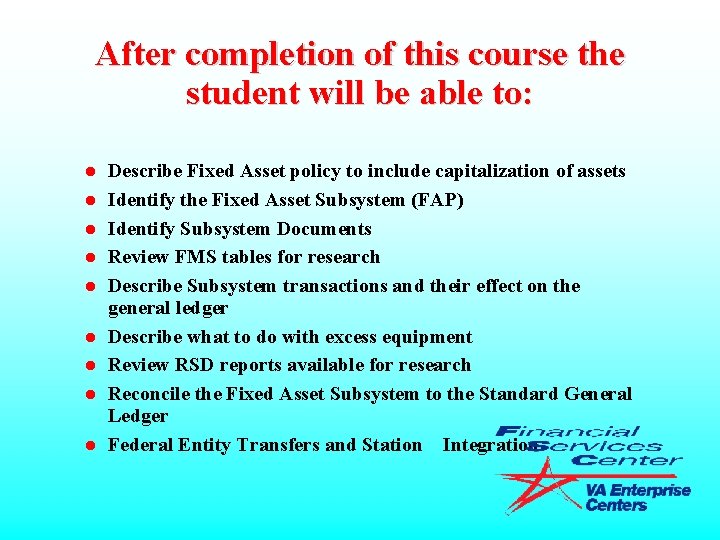 After completion of this course the student will be able to:

- Describe Fixed Asset policy to include capitalization of assets
- Identify the Fixed Asset Subsystem (FAP)
- Identify Subsystem Documents
- Review FMS tables for research
- Describe Subsystem transactions and their effect on the general ledger
- Describe what to do with excess equipment
- Review RSD reports available for research
- Reconcile the Fixed Asset Subsystem to the Standard General Ledger
- Federal Entity Transfers and Station Integration

Financial Services Center
VA Enterprise Centers